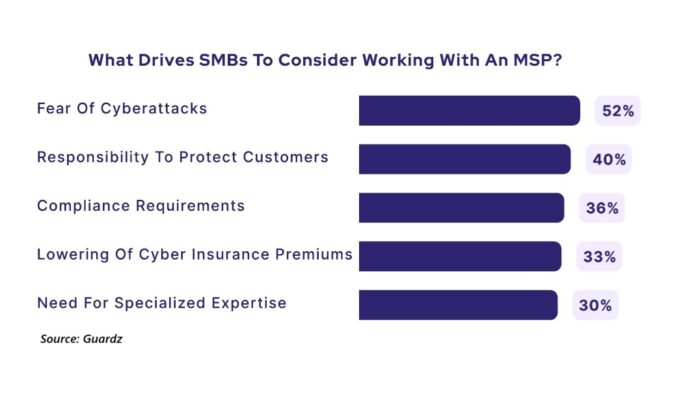 What Drives SMBs To Consider Working With An MSP?

Fear Of Cyberattacks 52%

Responsibility To Protect Customers 40%

Compliance Requirements 36%

Lowering Of Cyber Insurance Premiums 33%

Need For Specialized Expertise 30%

Source: Guardz